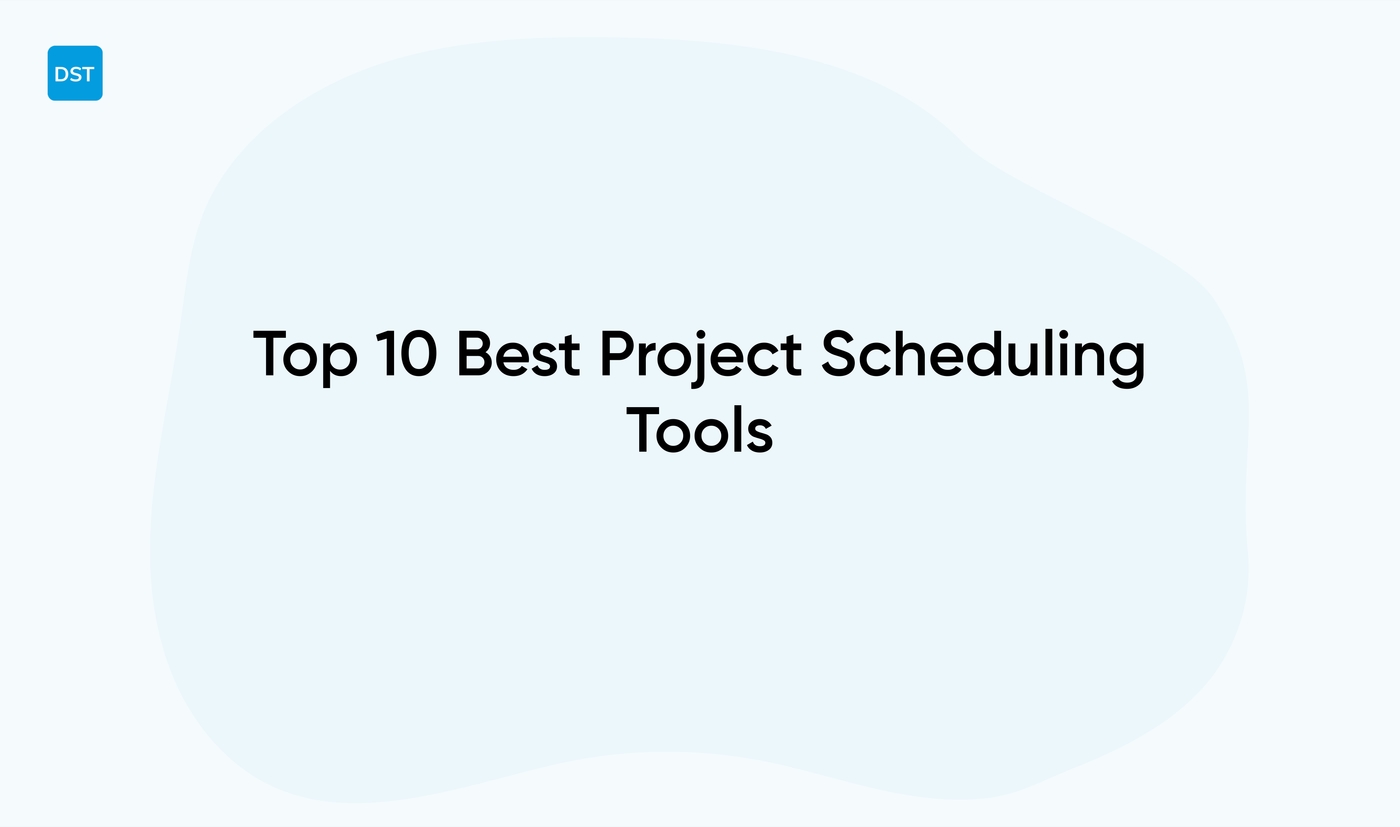 DST

Top 10 Best Project Scheduling Tools